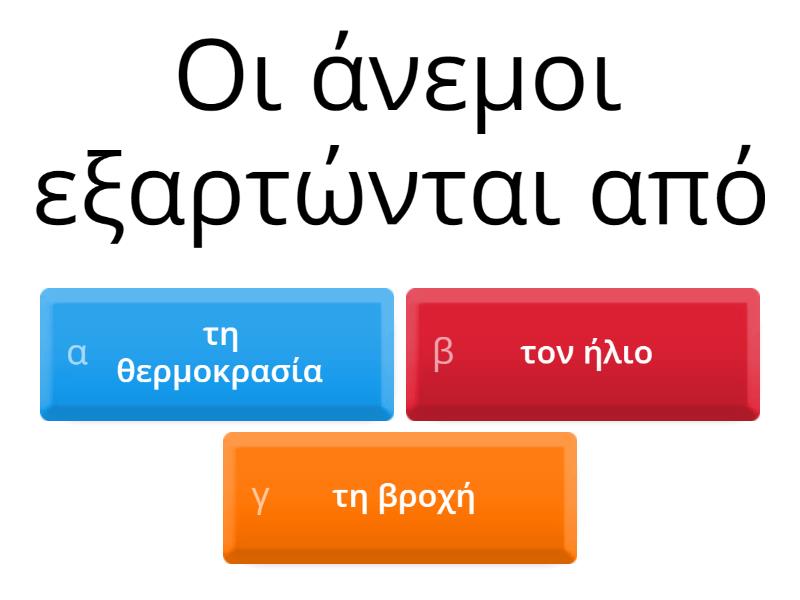 Οι άνεμοι εξαρτώνται από

α τη θερμοκρασία

β τον ήλιο

γ τη βροχή